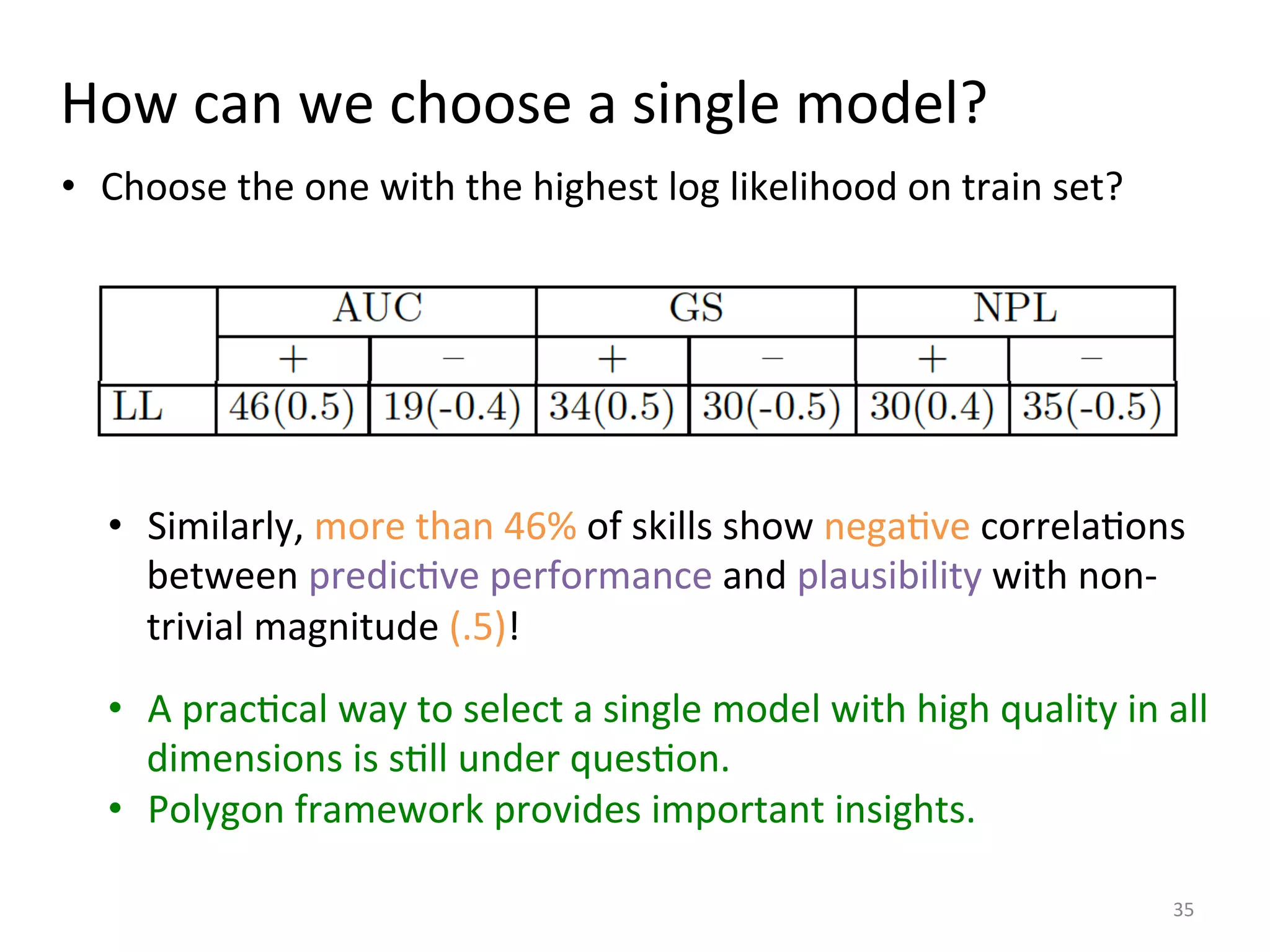 How can we choose a single model?

• Choose the one with the highest log likelihood on train set?

| | AUC | | GS | | NPL | |
|---|---|---|---|---|---|---|
| | + | − | + | − | + | − |
| LL | 46(0.5) | 19(-0.4) | 34(0.5) | 30(-0.5) | 30(0.4) | 35(-0.5) |

• Similarly, more than 46% of skills show negative correlations between predictive performance and plausibility with non-trivial magnitude (.5)!

• A practical way to select a single model with high quality in all dimensions is still under question.
• Polygon framework provides important insights.

35